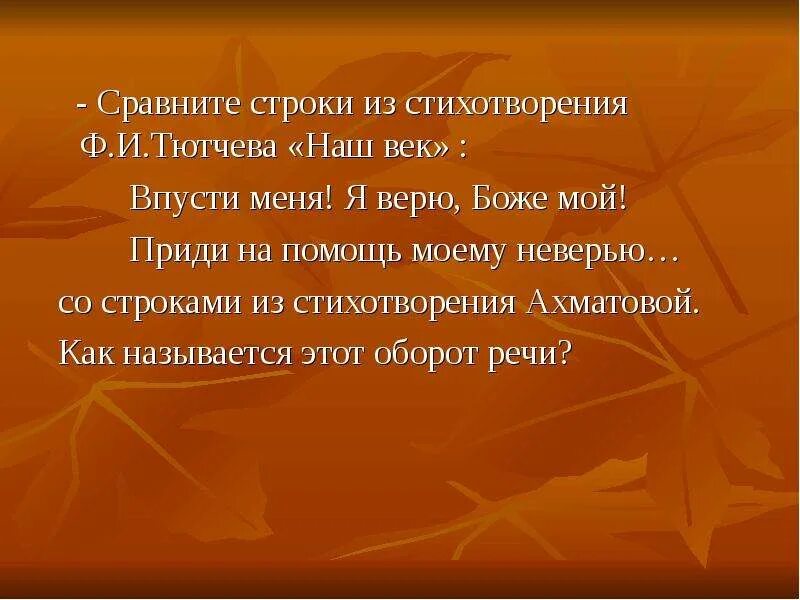 - Сравните строки из стихотворения Ф.И.Тютчева «Наш век» :

Впусти меня! Я верю, Боже мой!

Приди на помощь моему неверью…

со строками из стихотворения Ахматовой.

Как называется этот оборот речи?